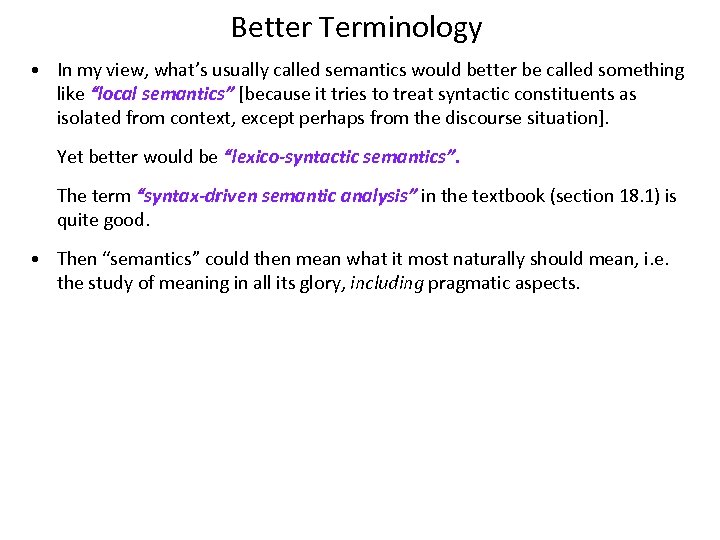 Better Terminology

• In my view, what's usually called semantics would better be called something like "local semantics" [because it tries to treat syntactic constituents as isolated from context, except perhaps from the discourse situation].

Yet better would be "lexico-syntactic semantics".

The term "syntax-driven semantic analysis" in the textbook (section 18.1) is quite good.

• Then "semantics" could then mean what it most naturally should mean, i.e. the study of meaning in all its glory, including pragmatic aspects.